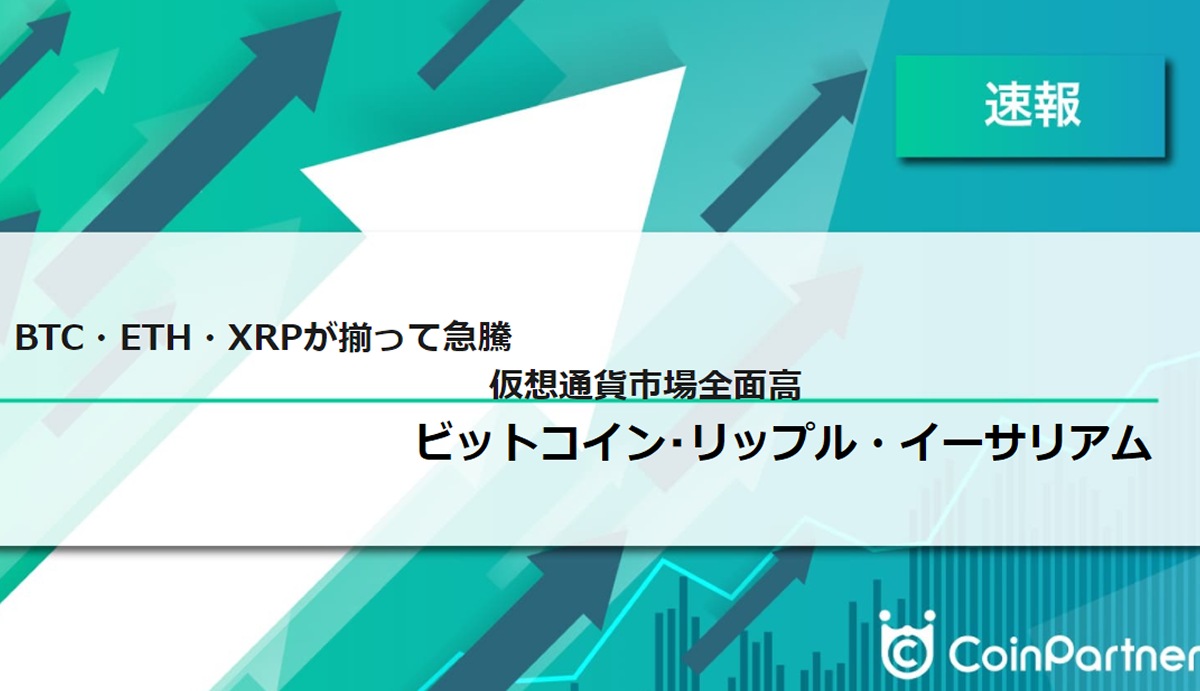 速報

BTC・ETH・XRPが揃って急騰
仮想通貨市場全面高

ビットコイン･リップル・イーサリアム

CoinPartner